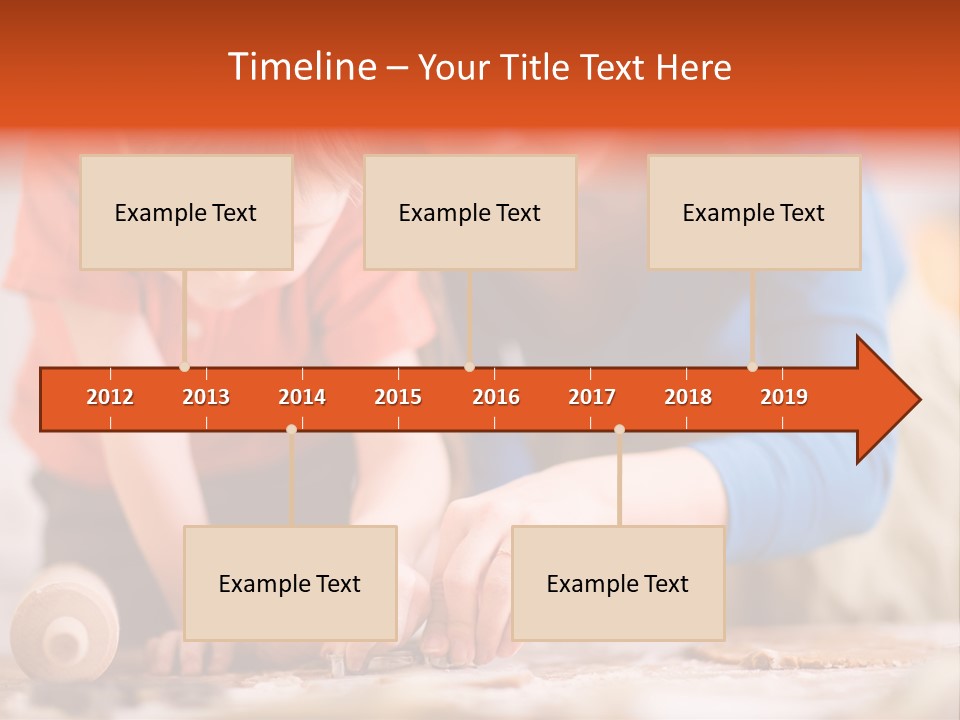 Timeline – Your Title Text Here

Example Text

Example Text

Example Text

2012 2013 2014 2015 2016 2017 2018 2019

Example Text

Example Text